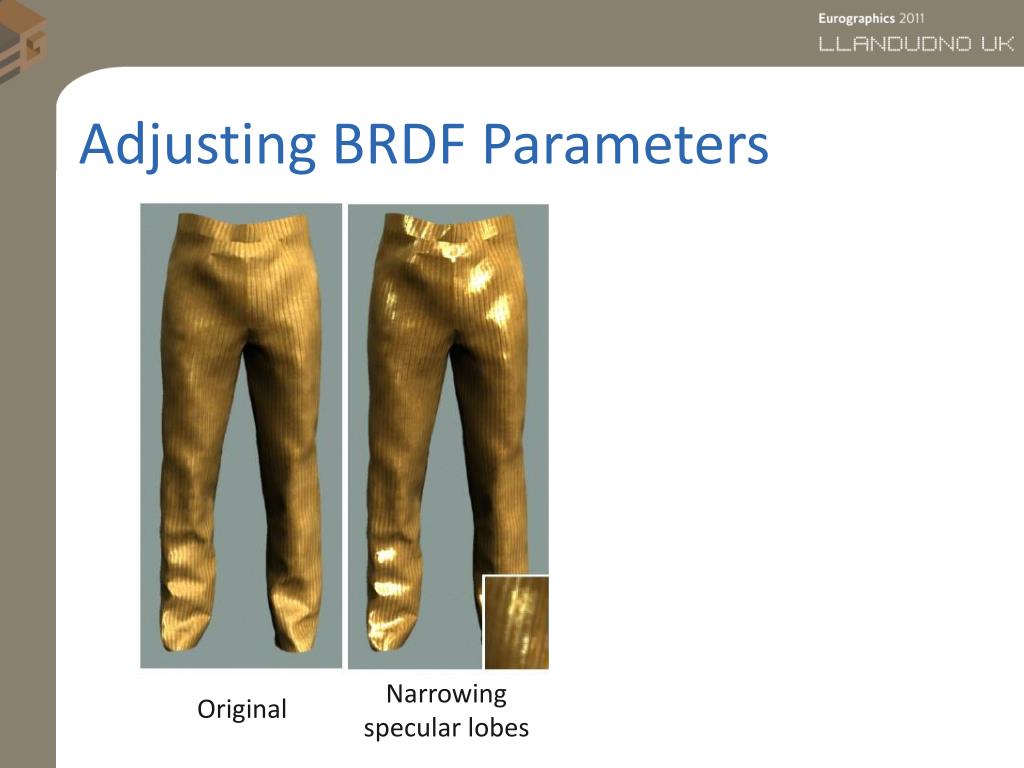 Eurographics 2011
LLANDUDNO UK

Adjusting BRDF Parameters

Original

Narrowing specular lobes